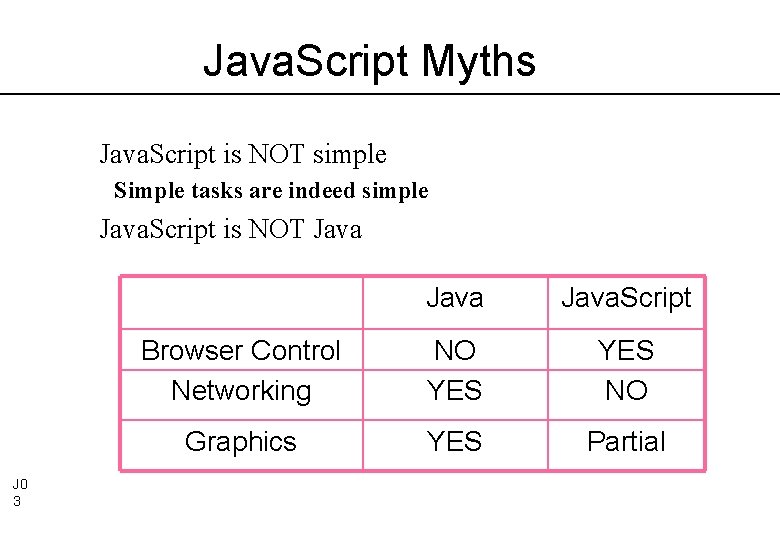 JavaScript Myths

JavaScript is NOT simple

Simple tasks are indeed simple

JavaScript is NOT Java

| | Java | JavaScript |
|---|---|---|
| Browser Control | NO | YES |
| Networking | YES | NO |
| Graphics | YES | Partial |

J0
3